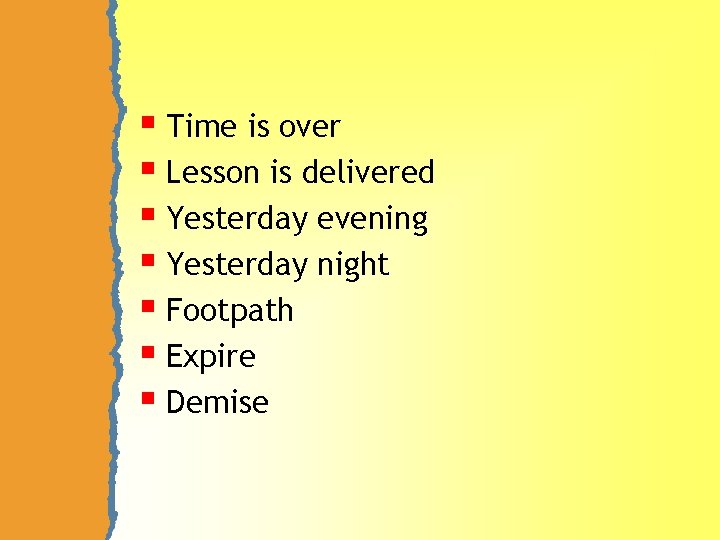 - Time is over
- Lesson is delivered
- Yesterday evening
- Yesterday night
- Footpath
- Expire
- Demise